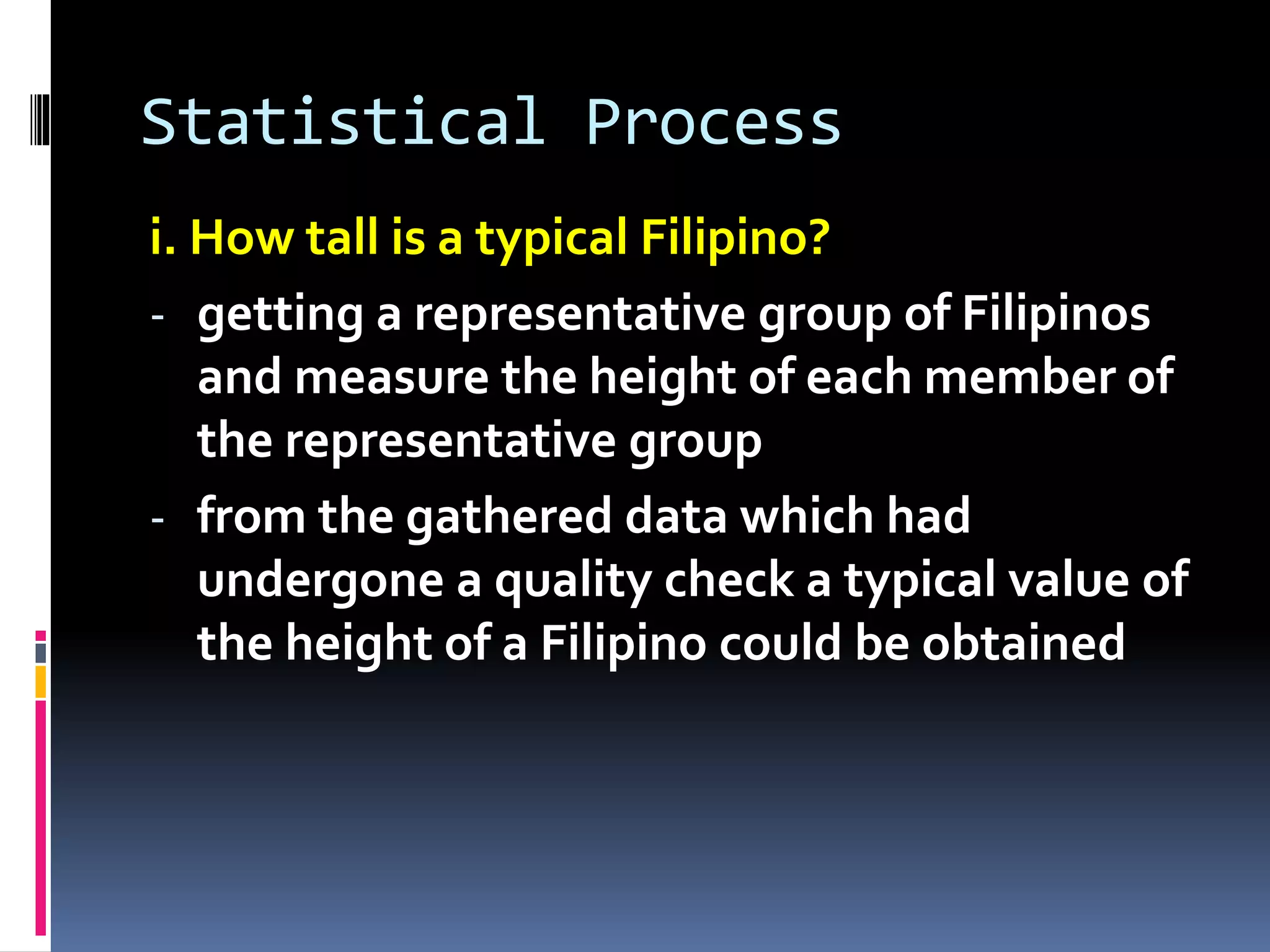 Statistical Process

i. How tall is a typical Filipino?

- getting a representative group of Filipinos and measure the height of each member of the representative group
- from the gathered data which had undergone a quality check a typical value of the height of a Filipino could be obtained